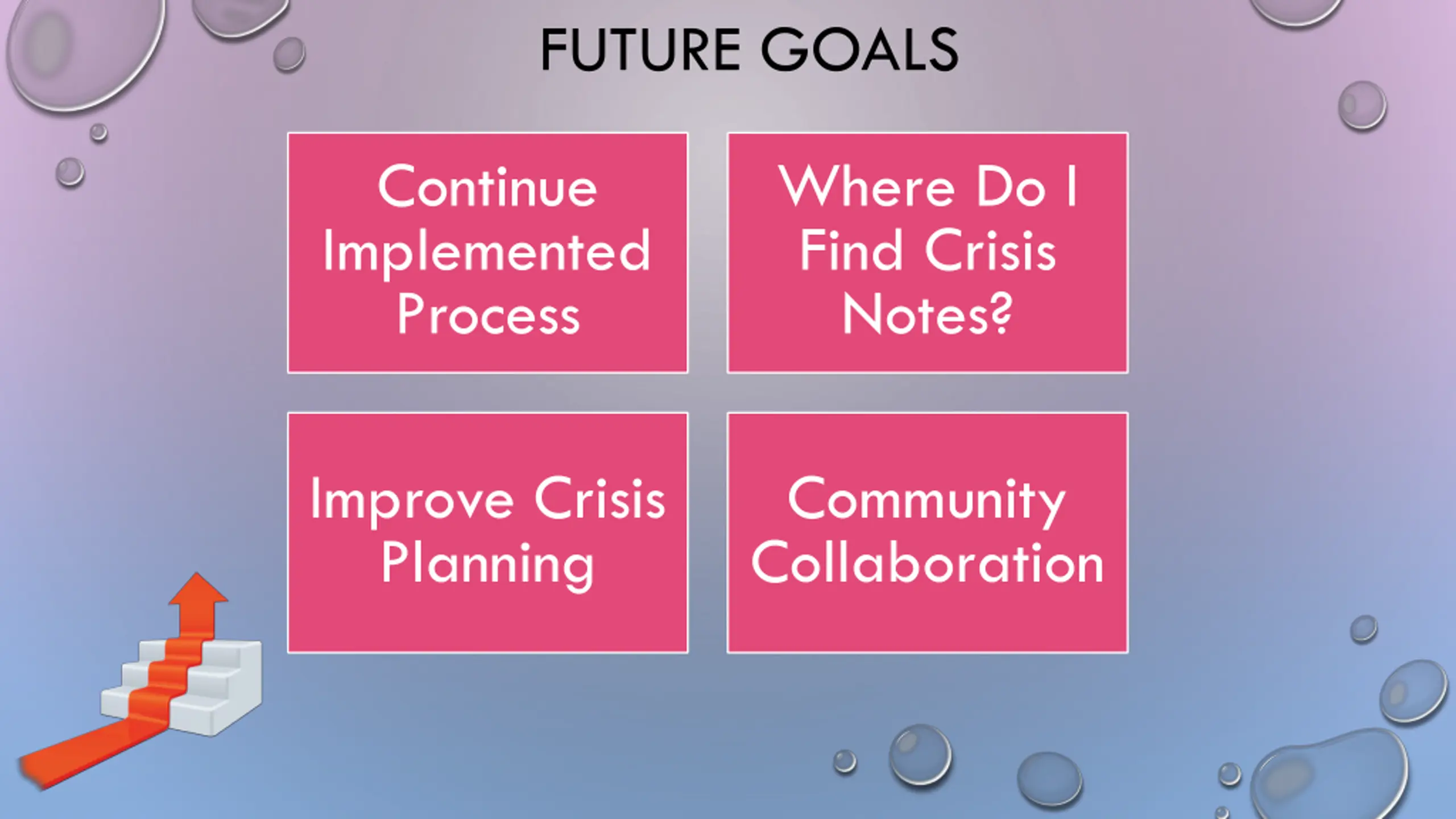 FUTURE GOALS

Continue Implemented Process

Where Do I Find Crisis Notes?

Improve Crisis Planning

Community Collaboration